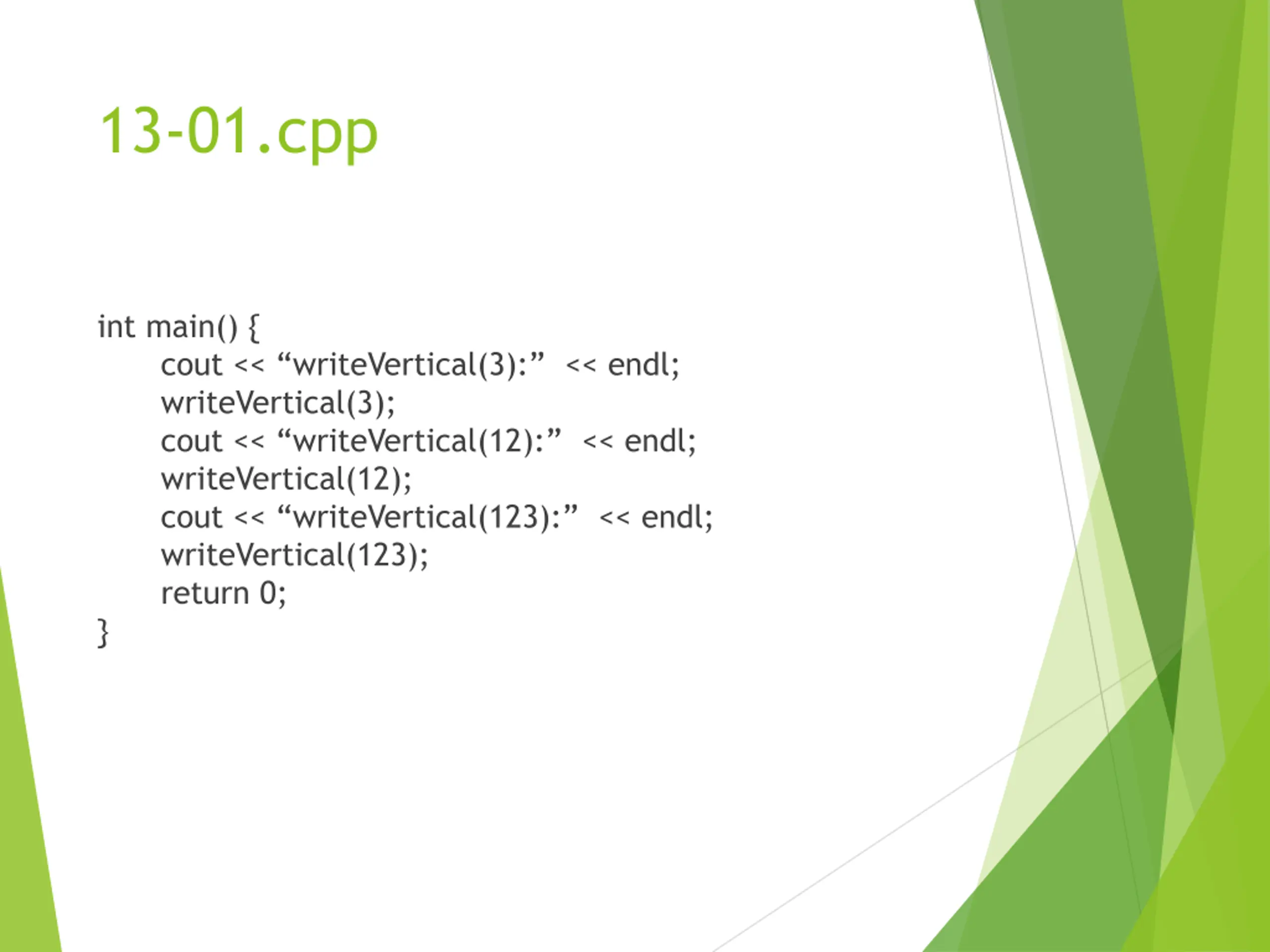 13-01.cpp

int main() {
cout << “writeVertical(3):” << endl;
writeVertical(3);
cout << “writeVertical(12):” << endl;
writeVertical(12);
cout << “writeVertical(123):” << endl;
writeVertical(123);
return 0;
}